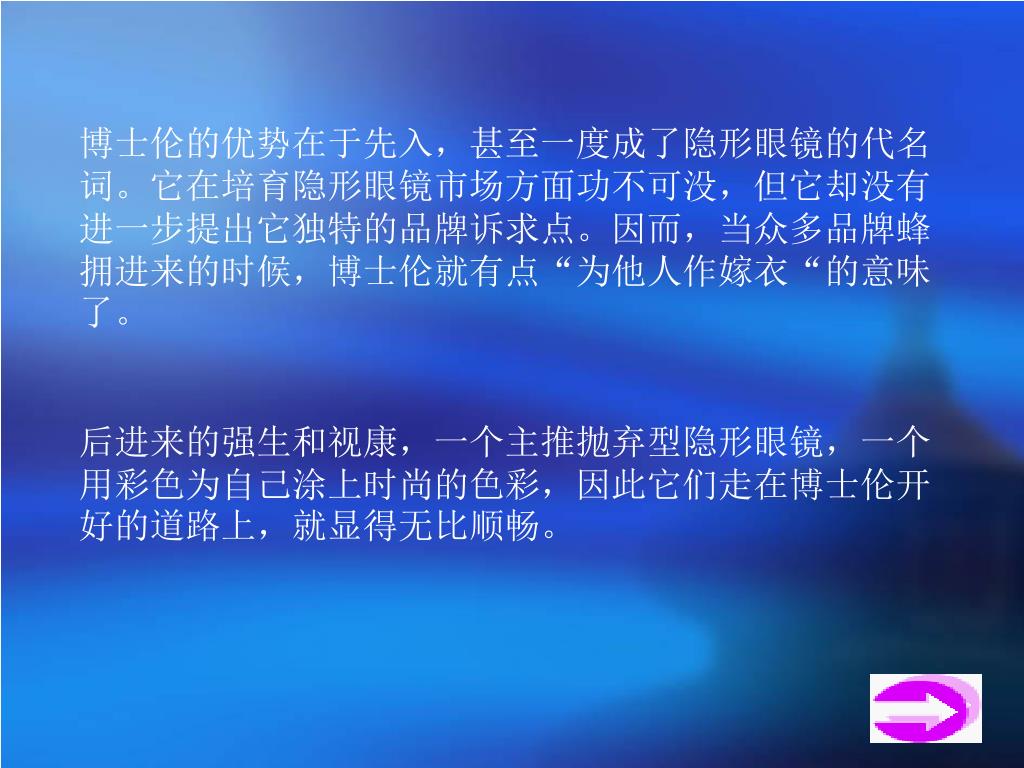 博士伦的优势在于先入，甚至一度成了隐形眼镜的代名词。它在培育隐形眼镜市场方面功不可没，但它却没有进一步提出它独特的品牌诉求点。因而，当众多品牌蜂拥进来的时候，博士伦就有点“为他人作嫁衣“的意味了。

后进来的强生和视康，一个主推抛弃型隐形眼镜，一个用彩色为自己涂上时尚的色彩，因此它们走在博士伦开好的道路上，就显得无比顺畅。